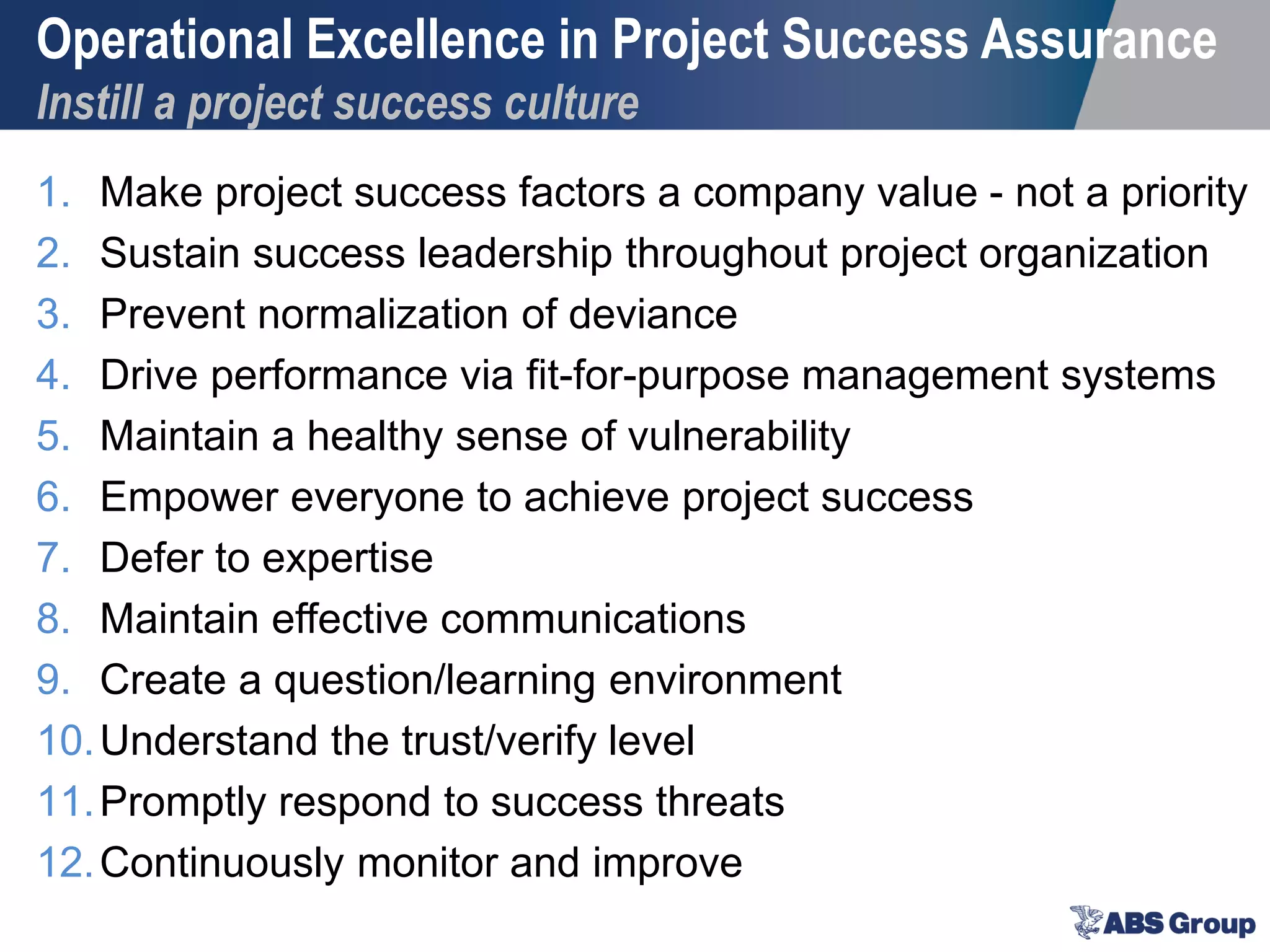 Operational Excellence in Project Success Assurance
Instill a project success culture

1. Make project success factors a company value - not a priority
2. Sustain success leadership throughout project organization
3. Prevent normalization of deviance
4. Drive performance via fit-for-purpose management systems
5. Maintain a healthy sense of vulnerability
6. Empower everyone to achieve project success
7. Defer to expertise
8. Maintain effective communications
9. Create a question/learning environment
10. Understand the trust/verify level
11. Promptly respond to success threats
12. Continuously monitor and improve

ABS Group